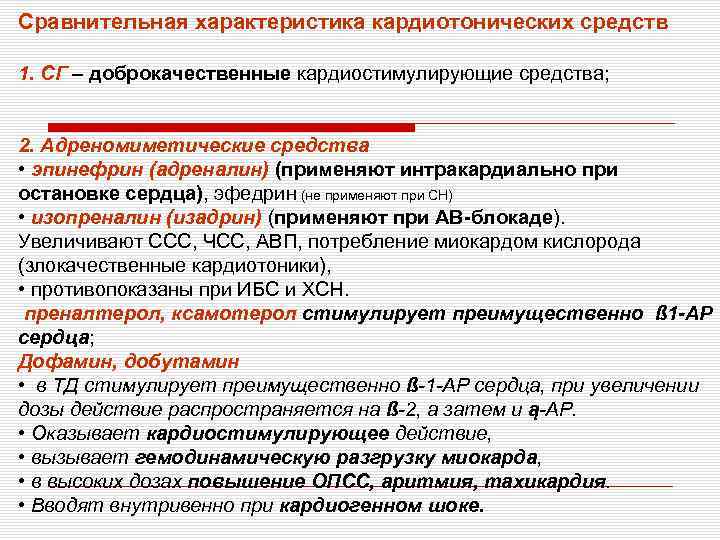 Сравнительная характеристика кардиотонических средств

1. СГ – доброкачественные кардиостимулирующие средства;

2. Адреномиметические средства
• эпинефрин (адреналин) (применяют интракардиально при остановке сердца), эфедрин (не применяют при СН)
• изопреналин (изадрин) (применяют при АВ-блокаде). Увеличивают ССС, ЧСС, АВП, потребление миокардом кислорода (злокачественные кардиотоники),
• противопоказаны при ИБС и ХСН.
преналтерол, ксамотерол стимулирует преимущественно ß1-АР сердца;
Дофамин, добутамин
• в ТД стимулирует преимущественно ß-1-АР сердца, при увеличении дозы действие распространяется на ß-2, а затем и ą-АР.
• Оказывает кардиостимулирующее действие,
• вызывает гемодинамическую разгрузку миокарда,
• в высоких дозах повышение ОПСС, аритмия, тахикардия.
• Вводят внутривенно при кардиогенном шоке.